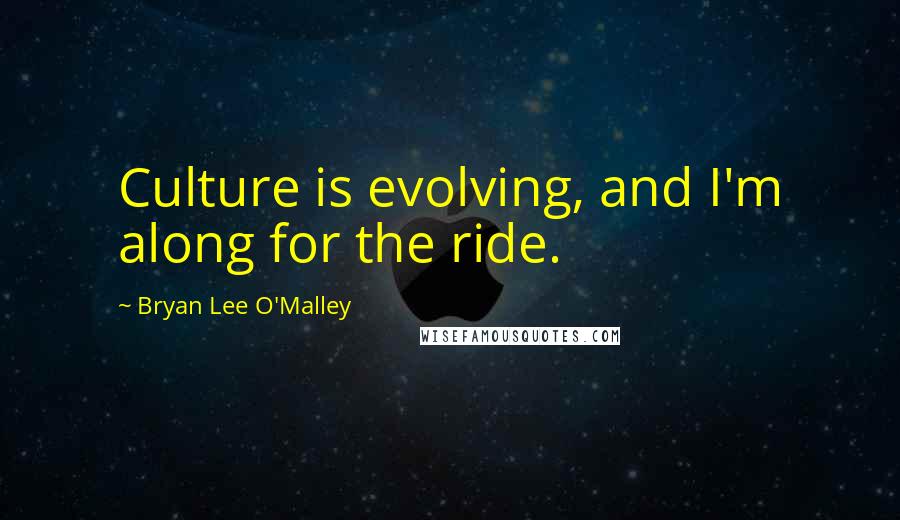 Culture is evolving, and I'm along for the ride.

~ Bryan Lee O'Malley

WISEFAMOUSQUOTES.COM